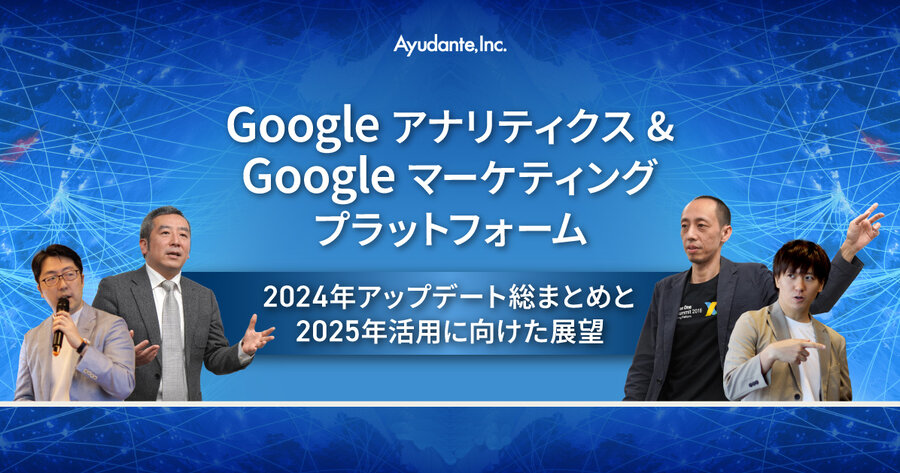 Ayudante, Inc.

Google アナリティクス &
Google マーケティング
プラットフォーム

2024年アップデート総まとめと
2025年活用に向けた展望